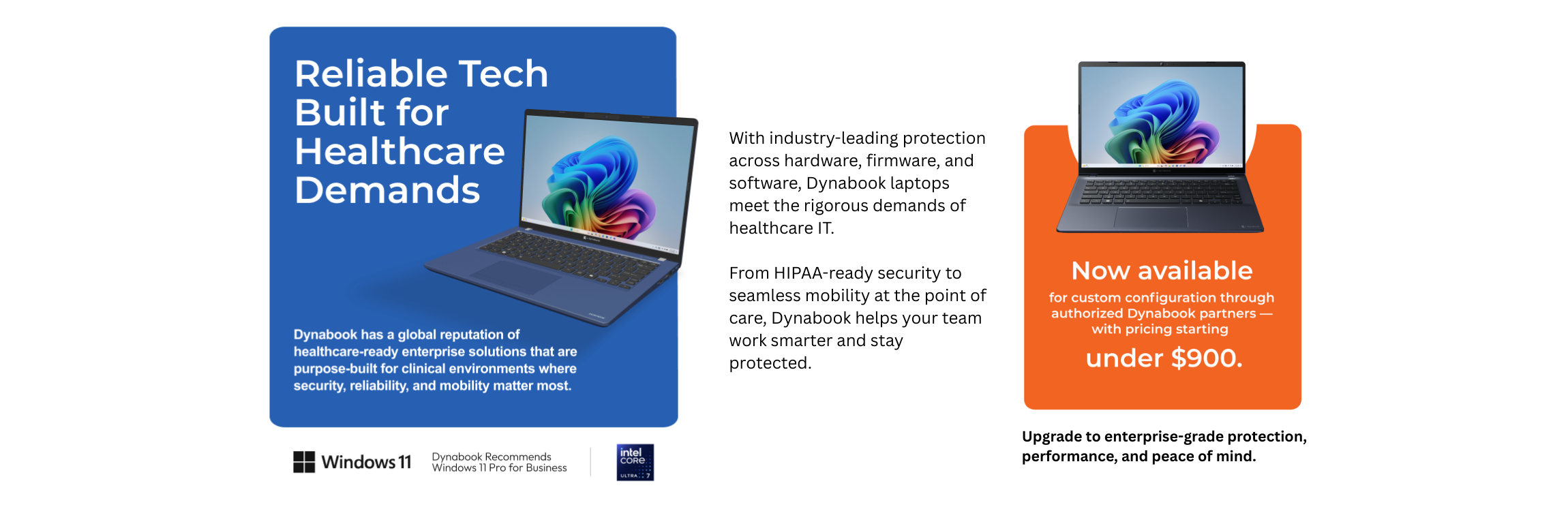 Reliable Tech Built for Healthcare Demands

Dynabook has a global reputation of healthcare-ready enterprise solutions that are purpose-built for clinical environments where security, reliability, and mobility matter most.

Windows 11

Dynabook Recommends Windows 11 Pro for Business

intel CORE ULTRA 7

With industry-leading protection across hardware, firmware, and software, Dynabook laptops meet the rigorous demands of healthcare IT.

From HIPAA-ready security to seamless mobility at the point of care, Dynabook helps your team work smarter and stay protected.

Now available

for custom configuration through authorized Dynabook partners — with pricing starting

under $900.

Upgrade to enterprise-grade protection, performance, and peace of mind.